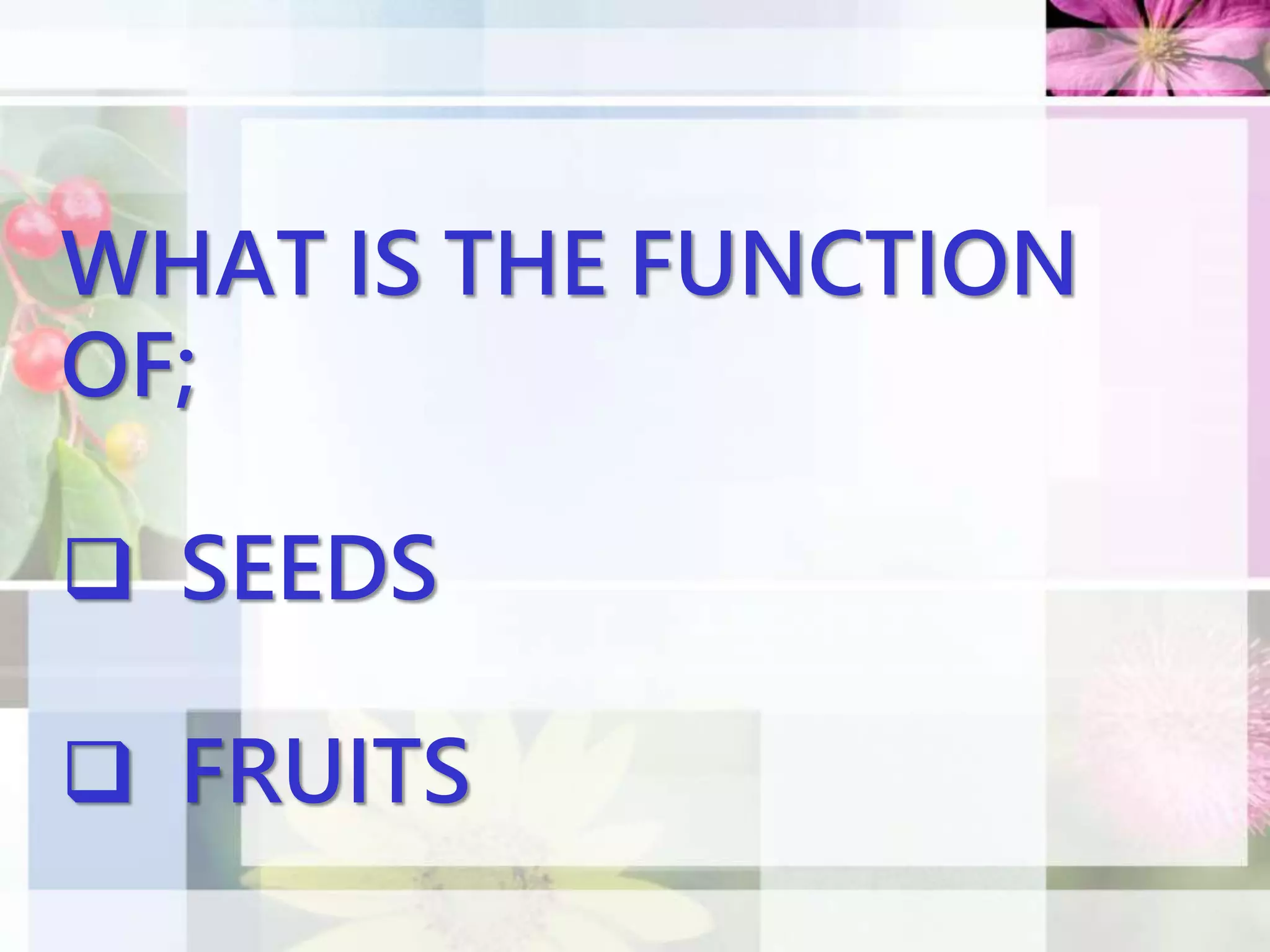 WHAT IS THE FUNCTION OF;

❑ SEEDS

❑ FRUITS